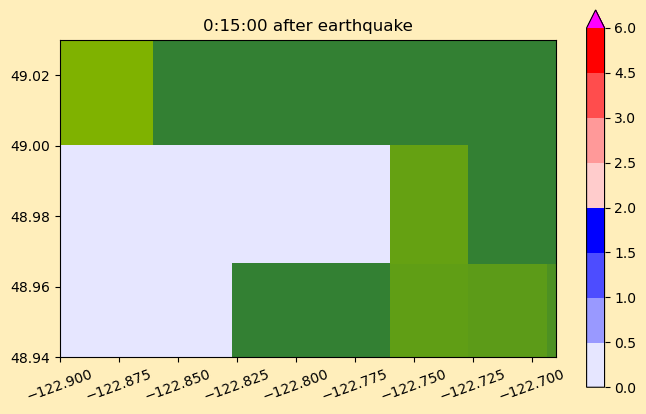 0:15:00 after earthquake

49.02
49.00
48.98
48.96
48.94

−122.900
−122.875
−122.850
−122.825
−122.800
−122.775
−122.750
−122.725
−122.700

6.0
4.5
3.0
2.5
2.0
1.5
1.0
0.5
0.0